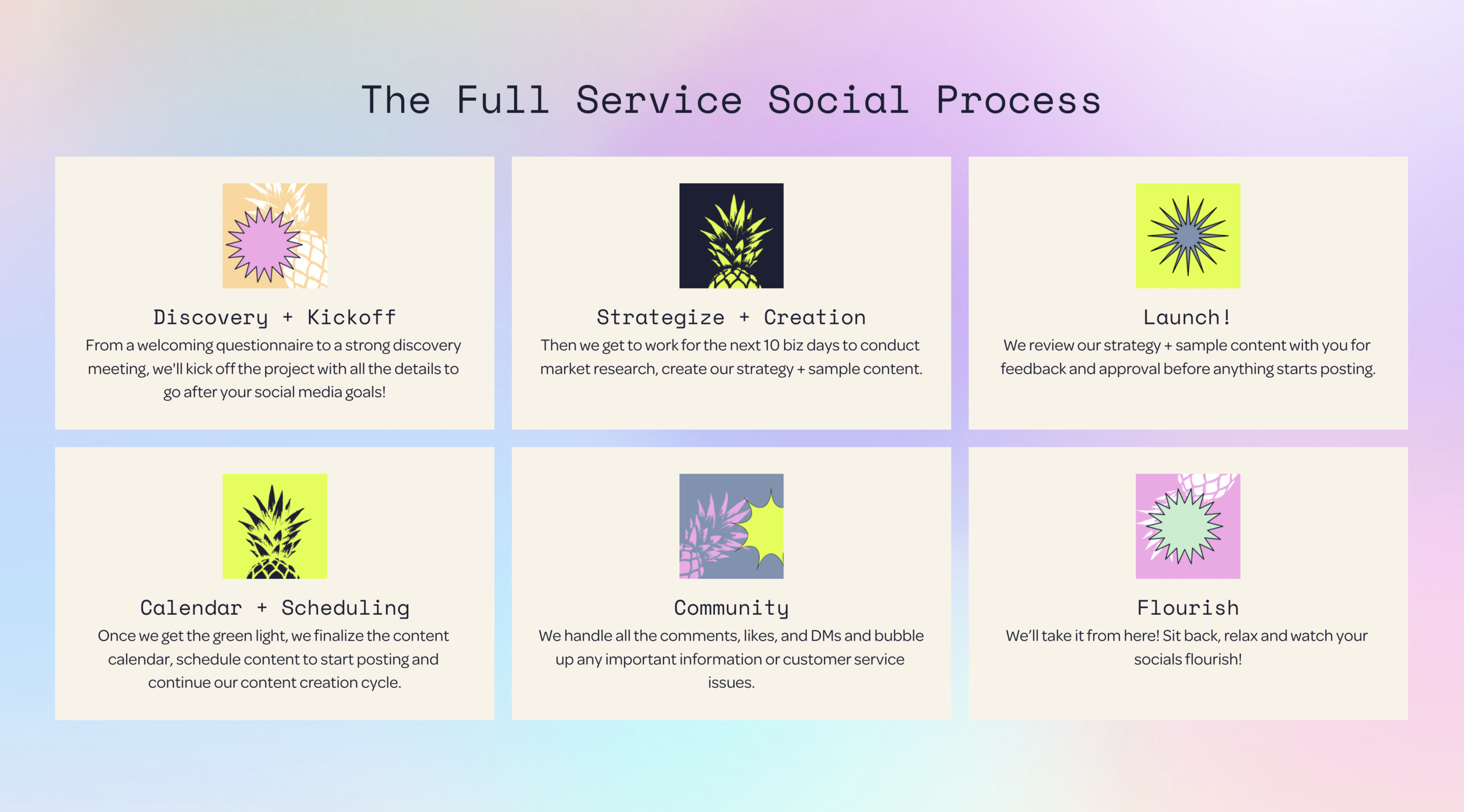 The Full Service Social Process

Discovery + Kickoff
From a welcoming questionnaire to a strong discovery meeting, we'll kick off the project with all the details to go after your social media goals!

Strategize + Creation
Then we get to work for the next 10 biz days to conduct market research, create our strategy + sample content.

Launch!
We review our strategy + sample content with you for feedback and approval before anything starts posting.

Calendar + Scheduling
Once we get the green light, we finalize the content calendar, schedule content to start posting and continue our content creation cycle.

Community
We handle all the comments, likes, and DMs and bubble up any important information or customer service issues.

Flourish
We'll take it from here! Sit back, relax and watch your socials flourish!